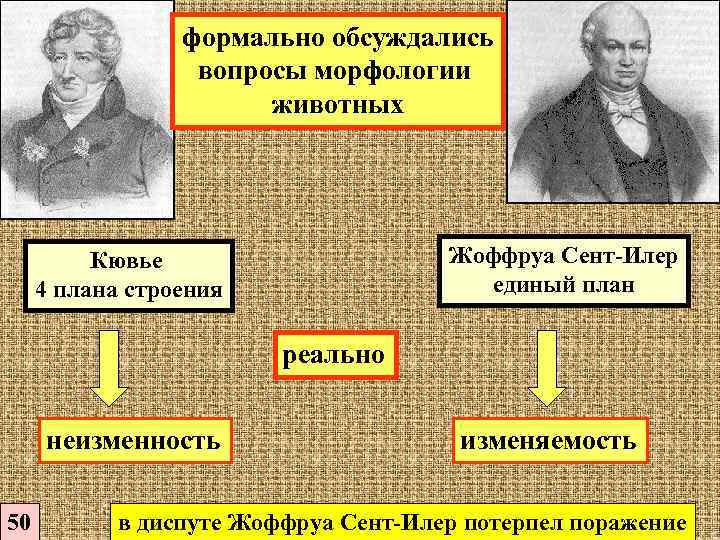 формально обсуждались вопросы морфологии животных

Кювье
4 плана строения

Жоффруа Сент-Илер
единый план

реально

неизменность

изменяемость

50

в диспуте Жоффруа Сент-Илер потерпел поражение